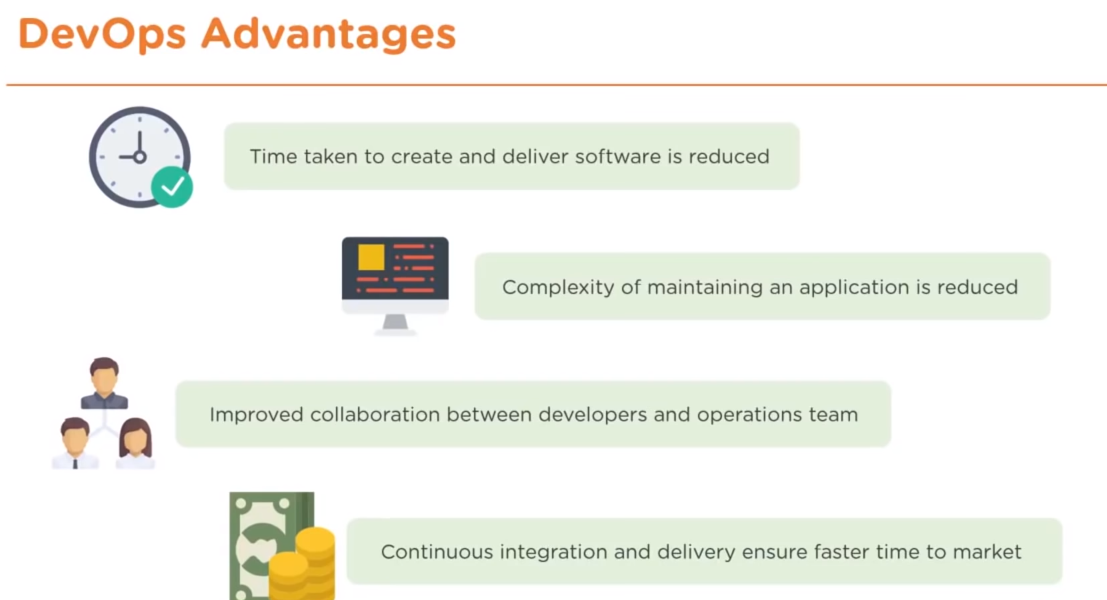 DevOps Advantages

Time taken to create and deliver software is reduced

Complexity of maintaining an application is reduced

Improved collaboration between developers and operations team

Continuous integration and delivery ensure faster time to market